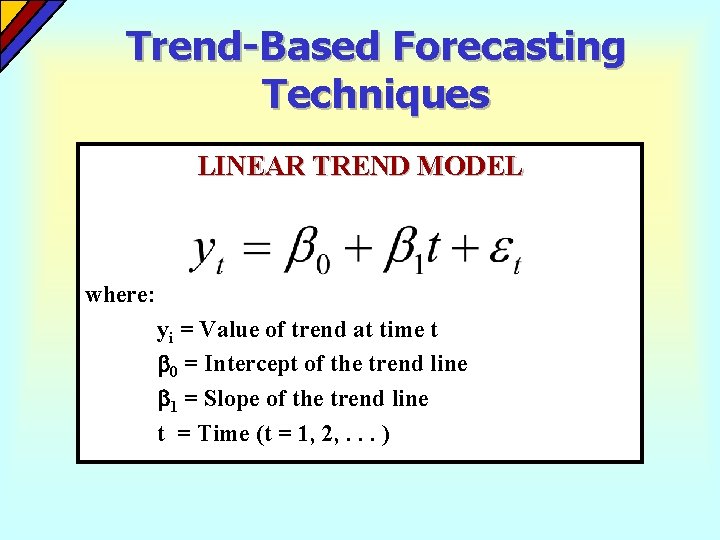 Trend-Based Forecasting Techniques

LINEAR TREND MODEL

$y_t = \beta_0 + \beta_1 t + \varepsilon_t$

where:

$y_i$ = Value of trend at time t

$\beta_0$ = Intercept of the trend line

$\beta_1$ = Slope of the trend line

t = Time (t = 1, 2, . . . )